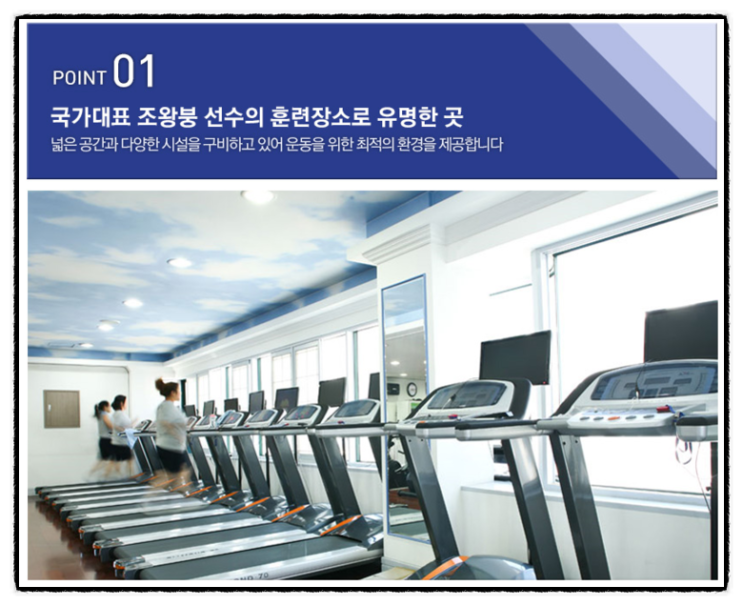 POINT 01

국가대표 조왕붕 선수의 훈련장소로 유명한 곳

넓은 공간과 다양한 시설을 구비하고 있어 운동을 위한 최적의 환경을 제공합니다